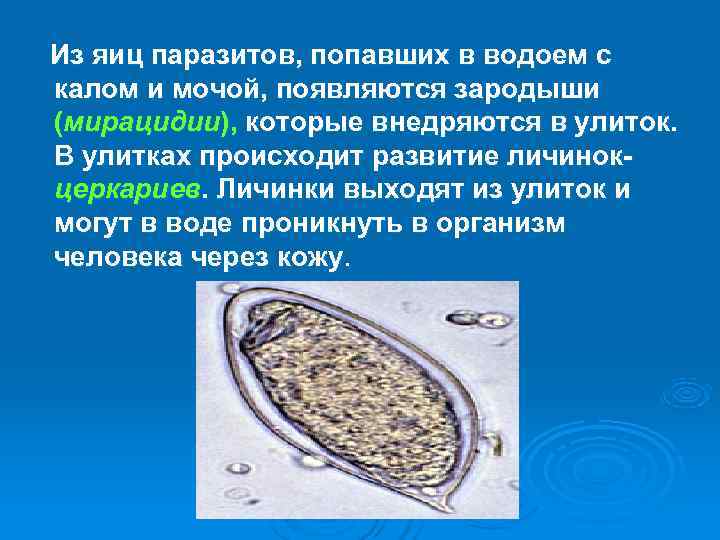 Из яиц паразитов, попавших в водоем с калом и мочой, появляются зародыши (мирацидии), которые внедряются в улиток. В улитках происходит развитие личинок-церкариев. Личинки выходят из улиток и могут в воде проникнуть в организм человека через кожу.